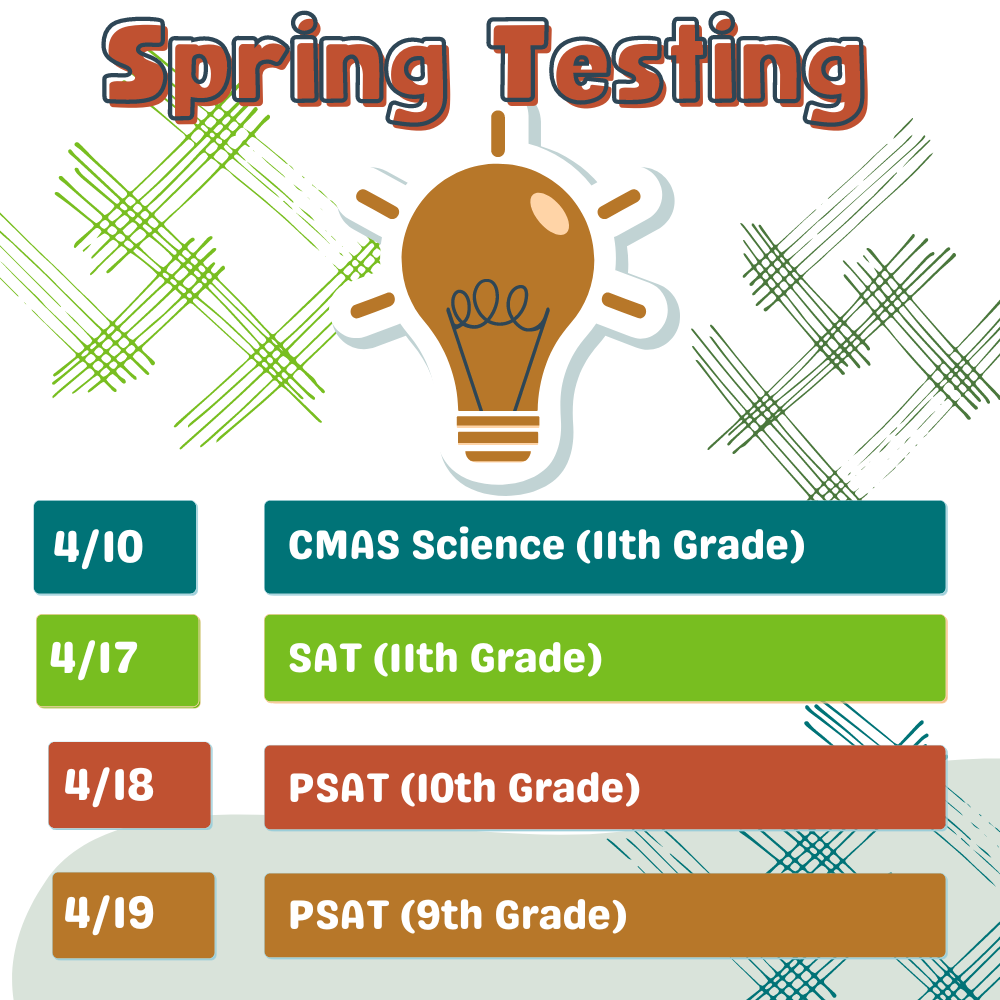 Spring Testing

4/10 CMAS Science (11th Grade)

4/17 SAT (11th Grade)

4/18 PSAT (10th Grade)

4/19 PSAT (9th Grade)